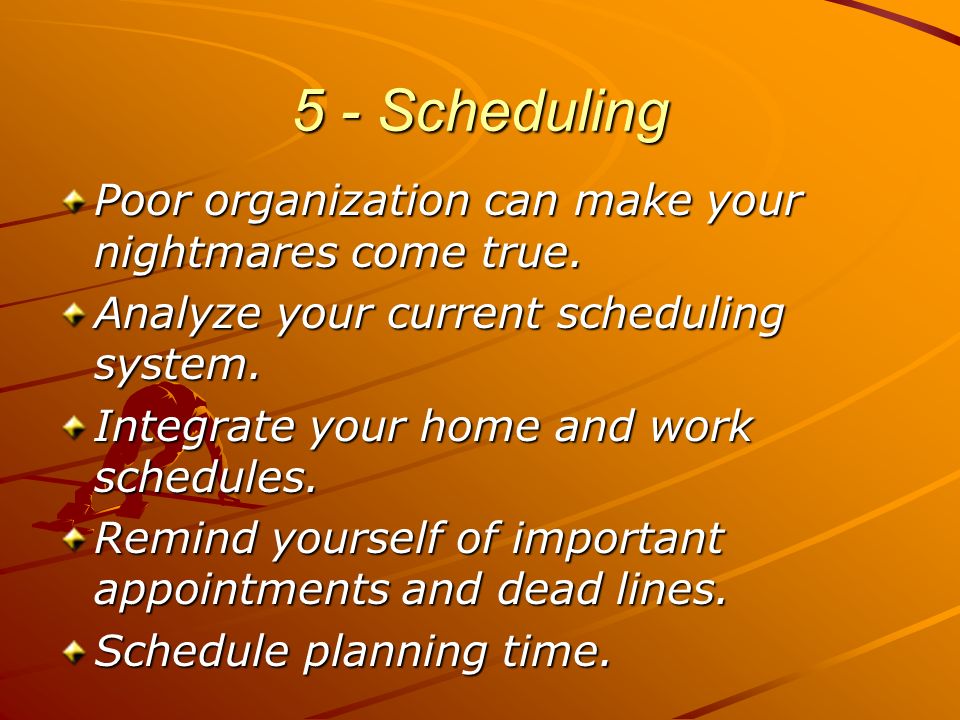 5 - Scheduling

Poor organization can make your nightmares come true.

Analyze your current scheduling system.

Integrate your home and work schedules.

Remind yourself of important appointments and dead lines.

Schedule planning time.